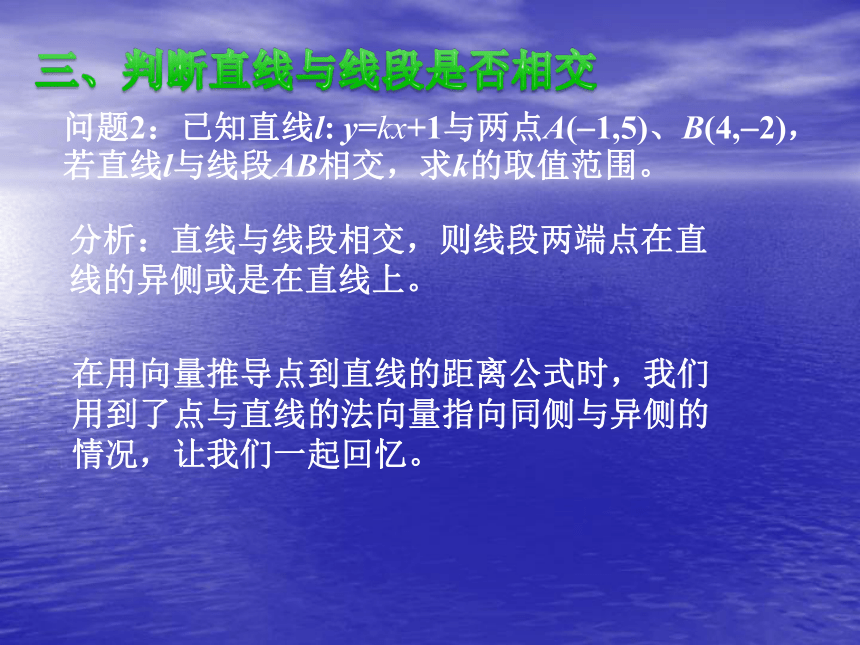 三、判断直线与线段是否相交

问题2：已知直线$l$: $y=kx+1$与两点$A(-1,5)$、$B(4,-2)$，若直线$l$与线段$AB$相交，求$k$的取值范围。

分析：直线与线段相交，则线段两端点在直线的异侧或是在直线上。

在用向量推导点到直线的距离公式时，我们用到了点与直线的法向量指向同侧与异侧的情况，让我们一起回忆。